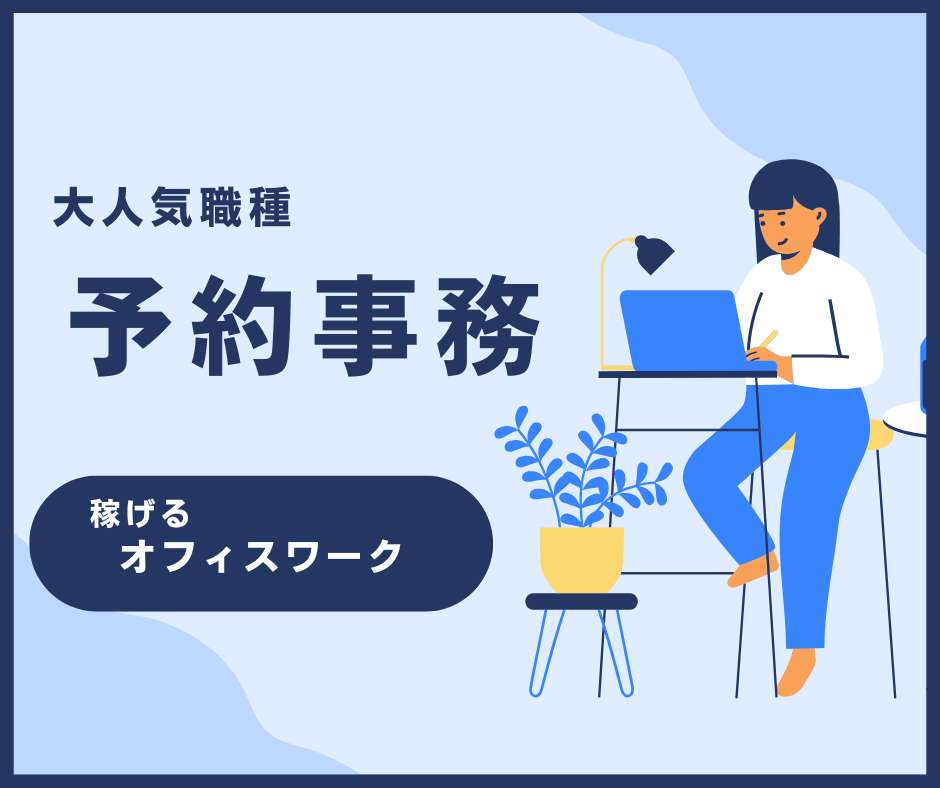 大人気職種

予約事務

稼げる
オフィスワーク